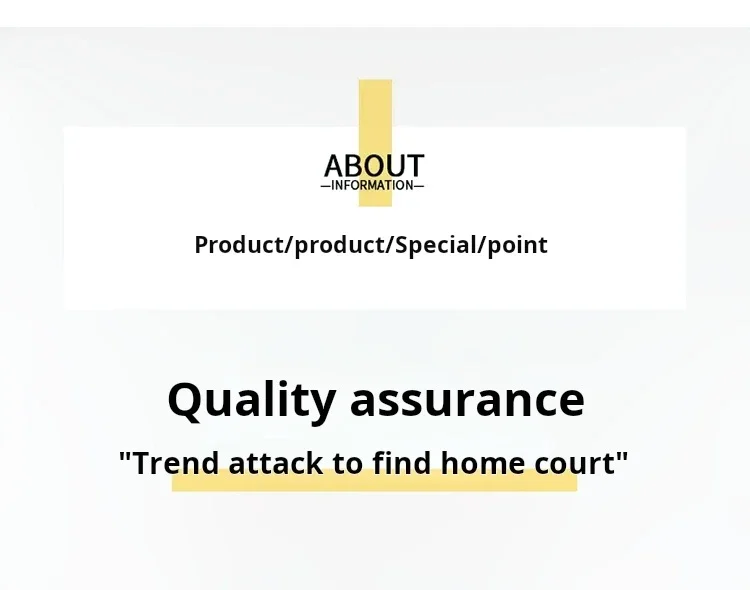 ABOUT
—INFORMATION—

Product/product/Special/point

Quality assurance

"Trend attack to find home court"